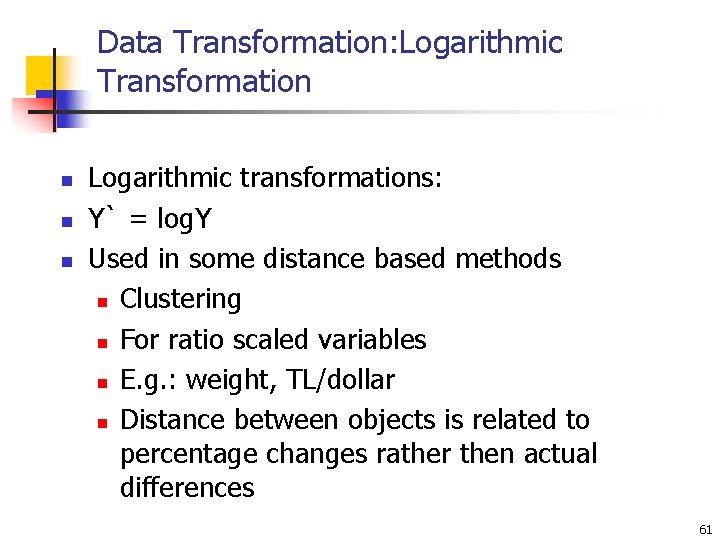 Data Transformation:Logarithmic Transformation

- Logarithmic transformations:
- Y` = logY
- Used in some distance based methods
  - Clustering
  - For ratio scaled variables
  - E.g.: weight, TL/dollar
  - Distance between objects is related to percentage changes rather then actual differences

61